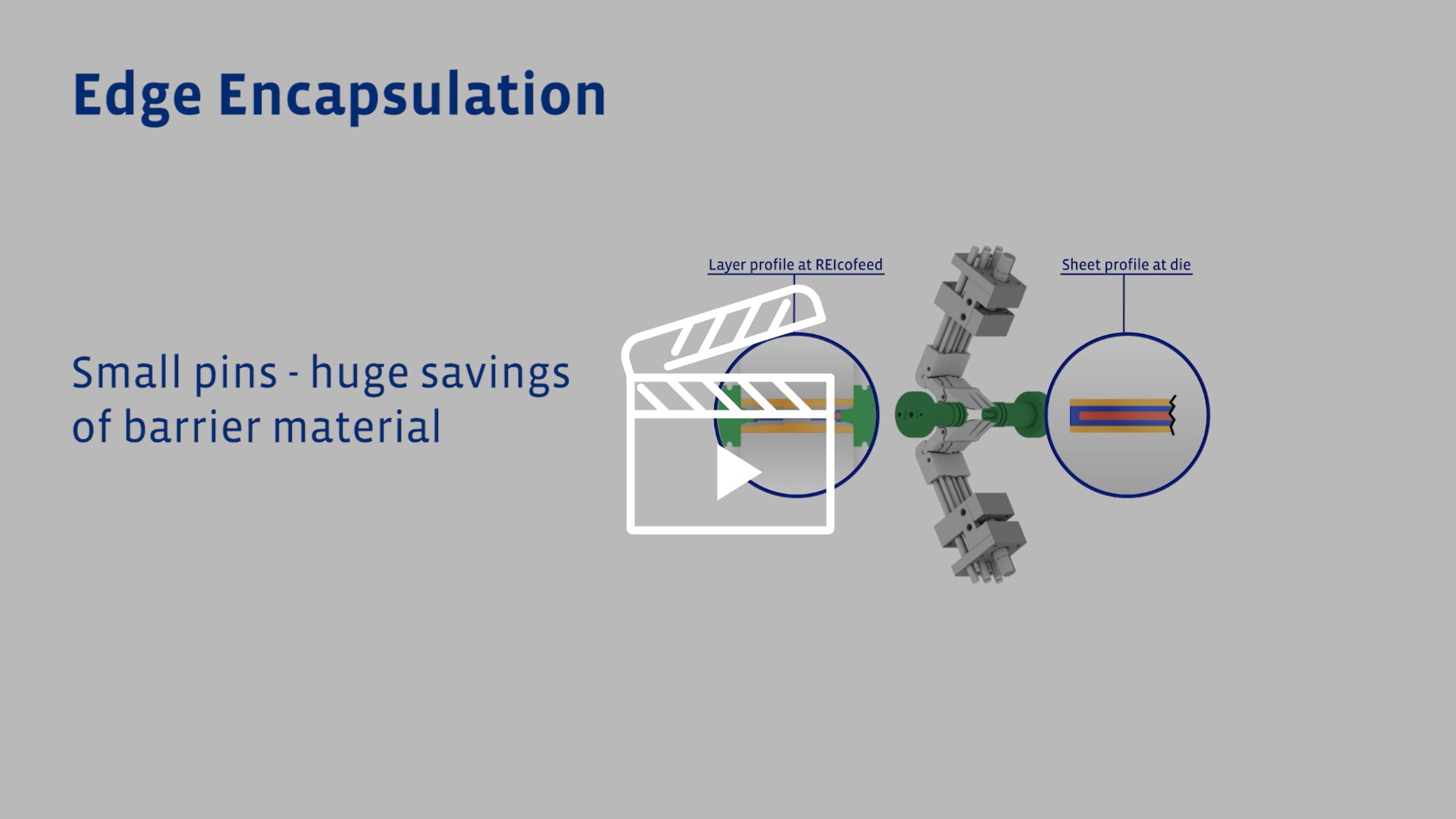 Edge Encapsulation

Small pins - huge savings of barrier material

Layer profile at REIcofeed

Sheet profile at die